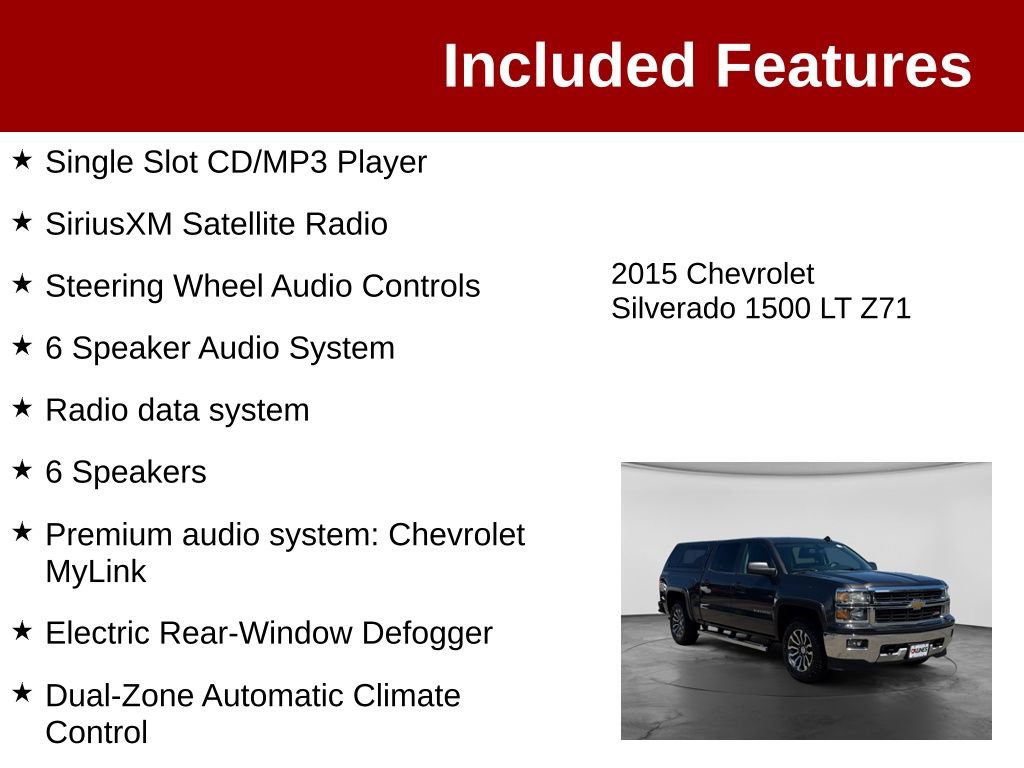 Included Features

★ Single Slot CD/MP3 Player

★ SiriusXM Satellite Radio

★ Steering Wheel Audio Controls

★ 6 Speaker Audio System

★ Radio data system

★ 6 Speakers

★ Premium audio system: Chevrolet MyLink

★ Electric Rear-Window Defogger

★ Dual-Zone Automatic Climate Control

2015 Chevrolet Silverado 1500 LT Z71